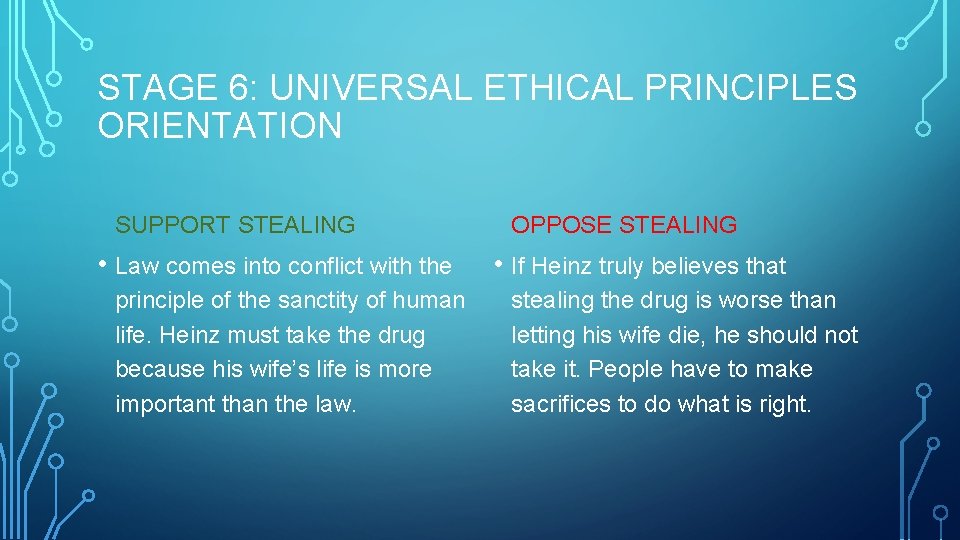 STAGE 6: UNIVERSAL ETHICAL PRINCIPLES ORIENTATION

SUPPORT STEALING

• Law comes into conflict with the principle of the sanctity of human life. Heinz must take the drug because his wife's life is more important than the law.

OPPOSE STEALING

• If Heinz truly believes that stealing the drug is worse than letting his wife die, he should not take it. People have to make sacrifices to do what is right.